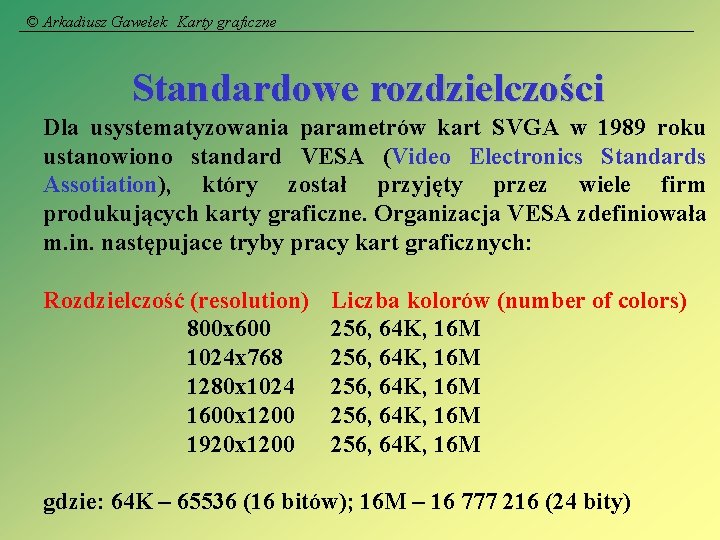 © Arkadiusz Gawełek Karty graficzne

Standardowe rozdzielczości

Dla usystematyzowania parametrów kart SVGA w 1989 roku ustanowiono standard VESA (Video Electronics Standards Assotiation), który został przyjęty przez wiele firm produkujących karty graficzne. Organizacja VESA zdefiniowała m.in. następujace tryby pracy kart graficznych:

| Rozdzielczość (resolution) | Liczba kolorów (number of colors) |
|---|---|
| 800x600 | 256, 64K, 16M |
| 1024x768 | 256, 64K, 16M |
| 1280x1024 | 256, 64K, 16M |
| 1600x1200 | 256, 64K, 16M |
| 1920x1200 | 256, 64K, 16M |

gdzie: 64K – 65536 (16 bitów); 16M – 16 777 216 (24 bity)